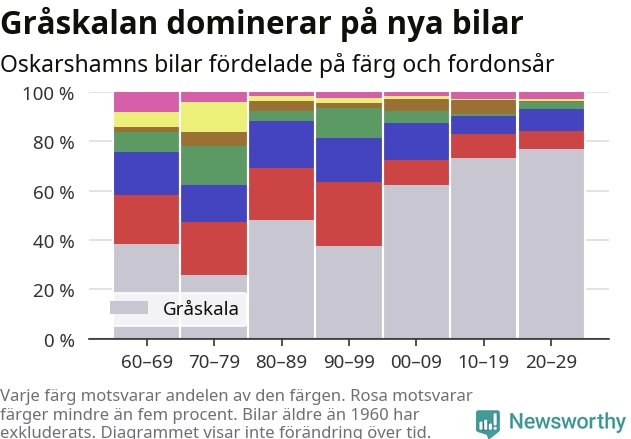 Gråskalan dominerar på nya bilar

Oskarshamns bilar fördelade på färg och fordonsår

100 %
80 %
60 %
40 %
20 %
0 %

Gråskala

60–69 70–79 80–89 90–99 00–09 10–19 20–29

Varje färg motsvarar andelen av den färgen. Rosa motsvarar färger mindre än fem procent. Bilar äldre än 1960 har exkluderats. Diagrammet visar inte förändring över tid.

Newsworthy